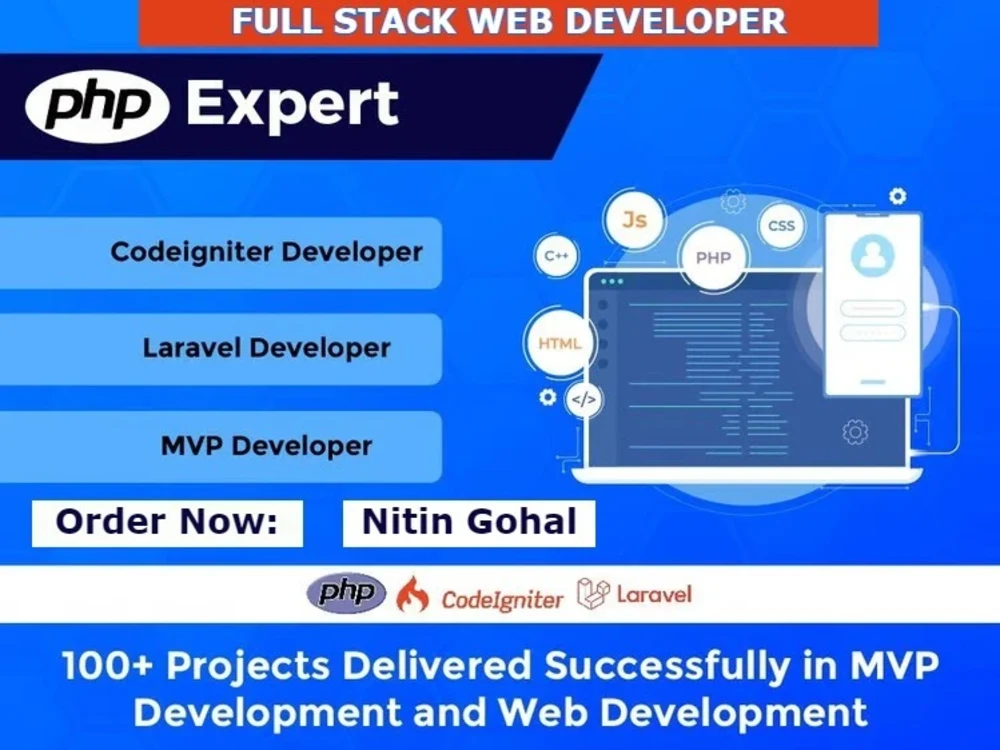 FULL STACK WEB DEVELOPER

php Expert

Codeigniter Developer

Laravel Developer

MVP Developer

Js

CSS

C++

PHP

HTML

</>

Order Now:

Nitin Gohal

php CodeIgniter Laravel

100+ Projects Delivered Successfully in MVP Development and Web Development